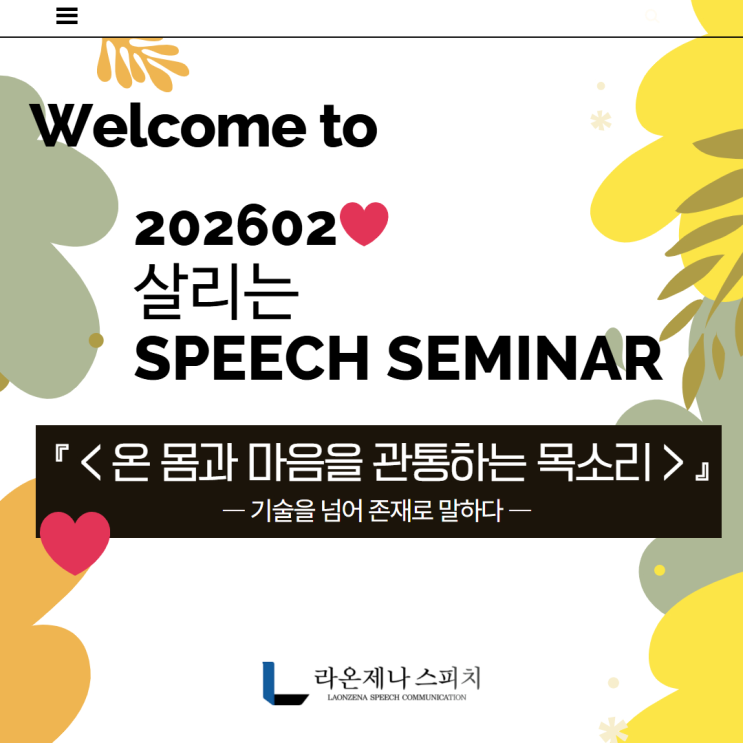 Welcome to

202602

살리는

SPEECH SEMINAR

『 < 온 몸과 마음을 관통하는 목소리 > 』

— 기술을 넘어 존재로 말하다 —

라온제나 스피치
LAONZENA SPEECH COMMUNICATION